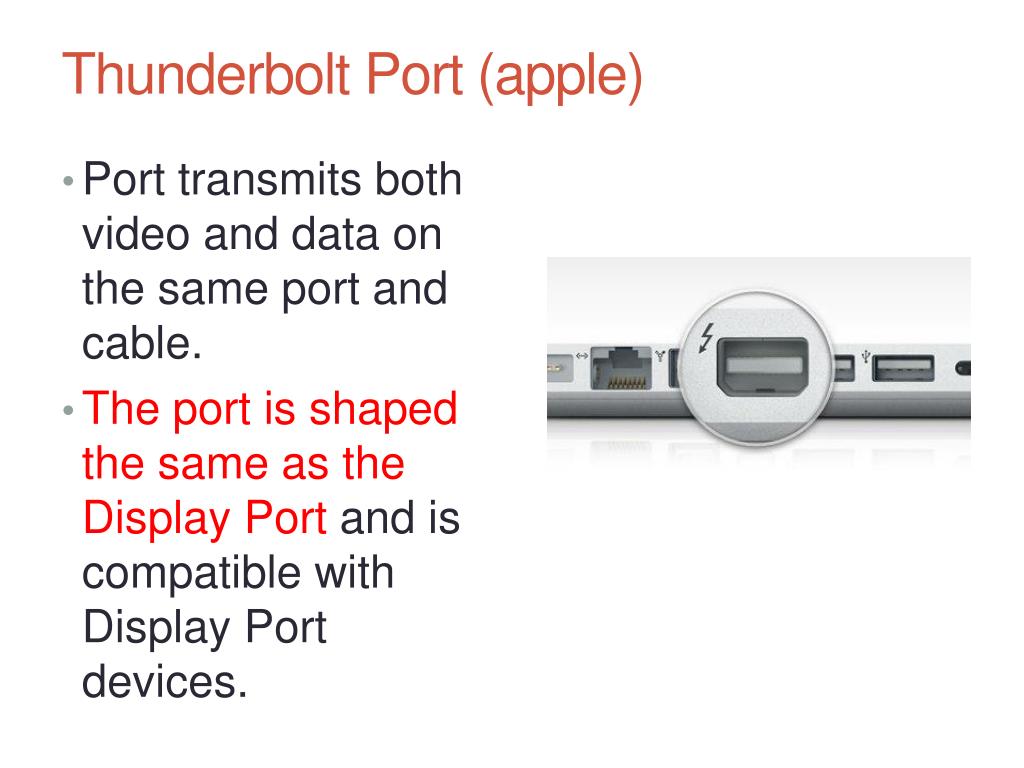 Thunderbolt Port (apple)

• Port transmits both video and data on the same port and cable.

• The port is shaped the same as the Display Port and is compatible with Display Port devices.